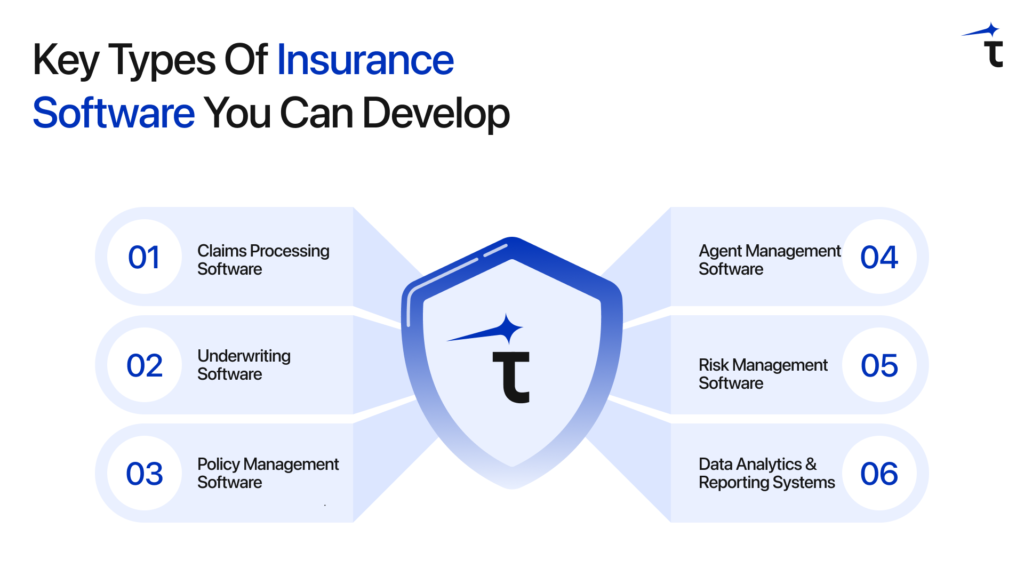 Key Types Of Insurance Software You Can Develop

01 Claims Processing Software

02 Underwriting Software

03 Policy Management Software

Agent Management Software 04

Risk Management Software 05

Data Analytics & Reporting Systems 06